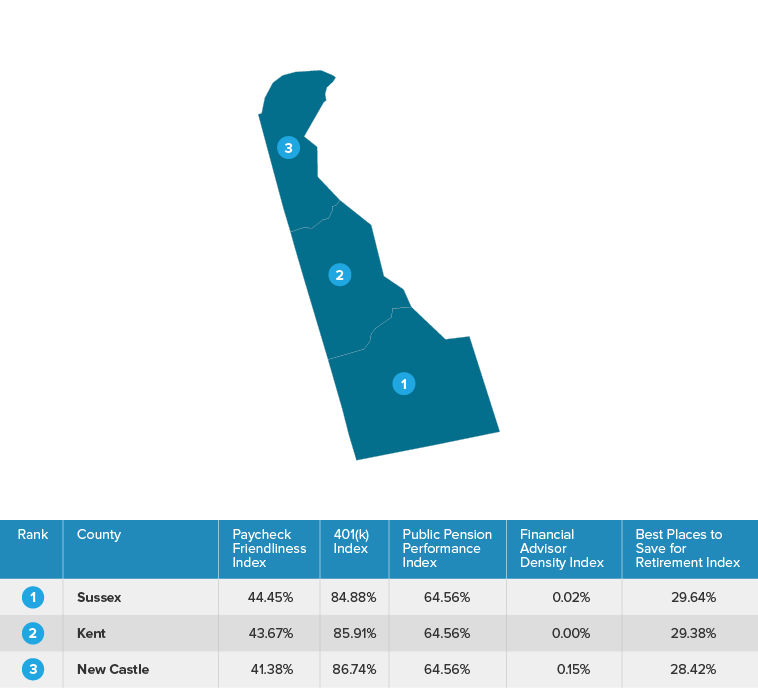 3

2

1

| Rank | County | Paycheck Friendliness Index | 401(k) Index | Public Pension Performance Index | Financial Advisor Density Index | Best Places to Save for Retirement Index |
|---|---|---|---|---|---|---|
| 1 | Sussex | 44.45% | 84.88% | 64.56% | 0.02% | 29.64% |
| 2 | Kent | 43.67% | 85.91% | 64.56% | 0.00% | 29.38% |
| 3 | New Castle | 41.38% | 86.74% | 64.56% | 0.15% | 28.42% |